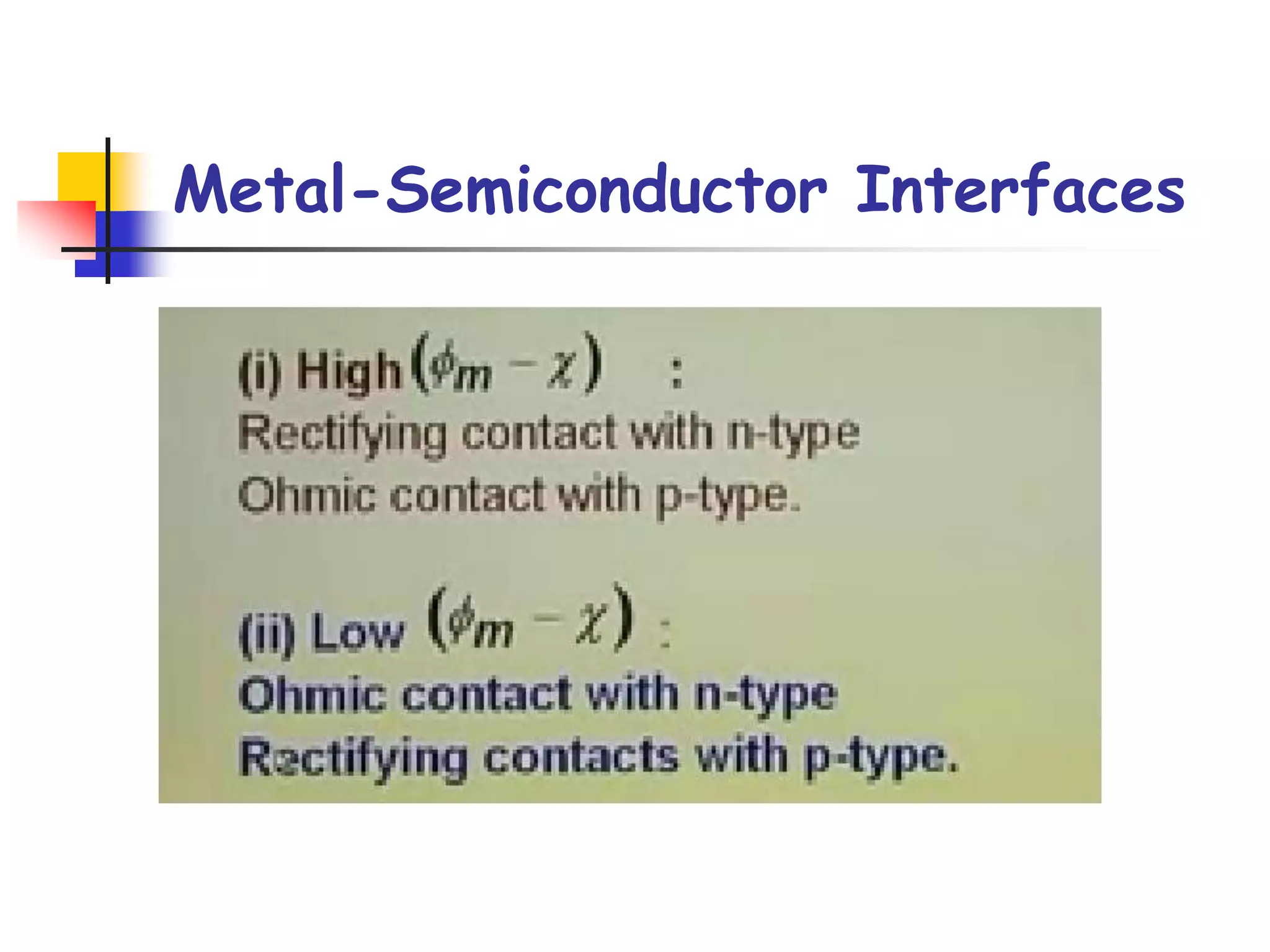 Metal-Semiconductor Interfaces

(i) High $(\phi_m - \chi)$ :
Rectifying contact with n-type
Ohmic contact with p-type.

(ii) Low $(\phi_m - \chi)$ :
Ohmic contact with n-type
Rectifying contacts with p-type.